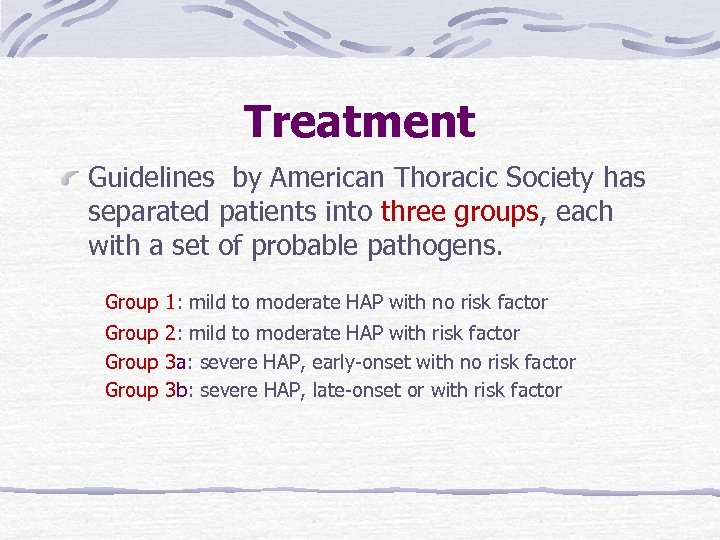 Treatment

Guidelines by American Thoracic Society has separated patients into three groups, each with a set of probable pathogens.

Group 1: mild to moderate HAP with no risk factor
Group 2: mild to moderate HAP with risk factor
Group 3a: severe HAP, early-onset with no risk factor
Group 3b: severe HAP, late-onset or with risk factor